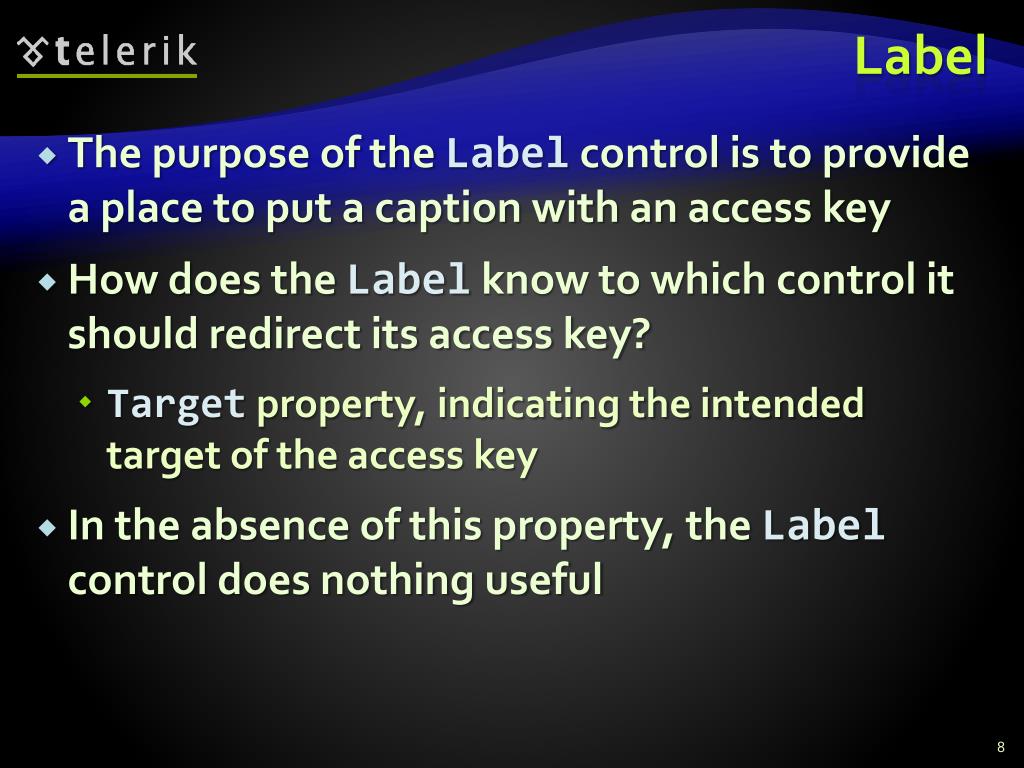 telerik

Label

The purpose of the Label control is to provide a place to put a caption with an access key

How does the Label know to which control it should redirect its access key?

Target property, indicating the intended target of the access key

In the absence of this property, the Label control does nothing useful

8